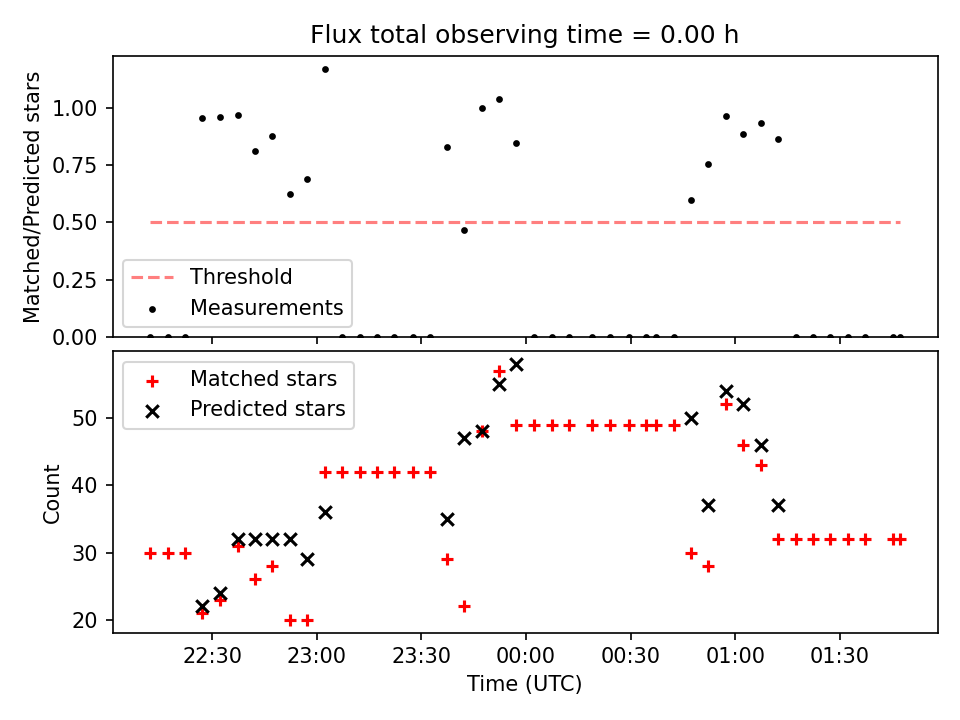 Flux total observing time = 0.00 h

Matched/Predicted stars

1.00
0.75
0.50
0.25
0.00

Threshold
Measurements

Matched stars
Predicted stars

Count

50
40
30
20

22:30
23:00
23:30
00:00
00:30
01:00
01:30

Time (UTC)